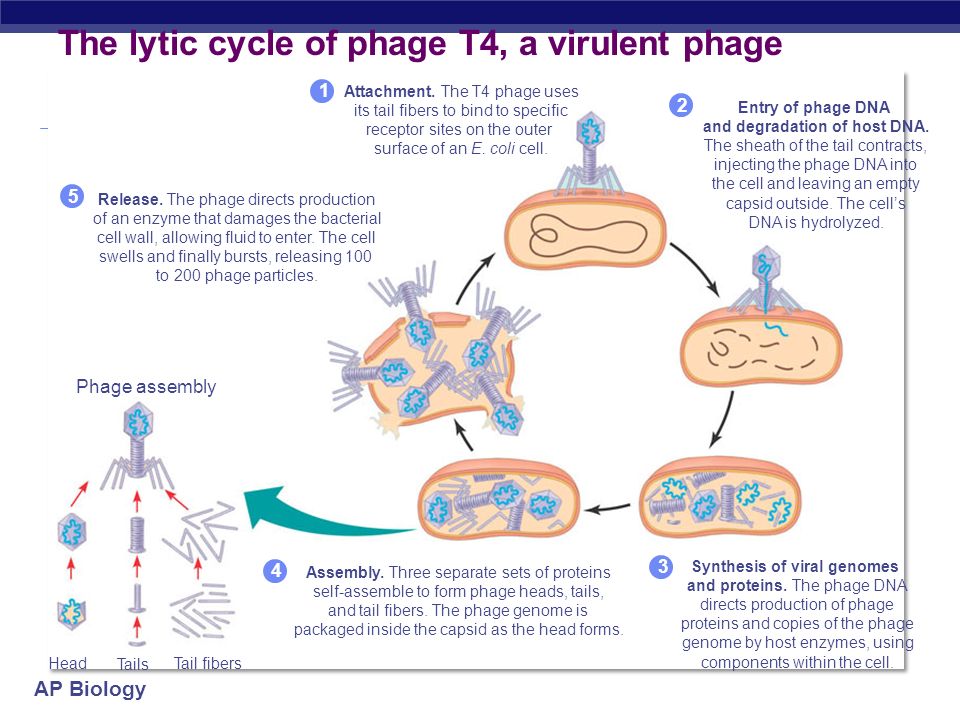 The lytic cycle of phage T4, a virulent phage

1 Attachment. The T4 phage uses its tail fibers to bind to specific receptor sites on the outer surface of an E. coli cell.

2 Entry of phage DNA and degradation of host DNA. The sheath of the tail contracts, injecting the phage DNA into the cell and leaving an empty capsid outside. The cell's DNA is hydrolyzed.

5 Release. The phage directs production of an enzyme that damages the bacterial cell wall, allowing fluid to enter. The cell swells and finally bursts, releasing 100 to 200 phage particles.

Phage assembly

Head Tails Tail fibers

4 Assembly. Three separate sets of proteins self-assemble to form phage heads, tails, and tail fibers. The phage genome is packaged inside the capsid as the head forms.

3 Synthesis of viral genomes and proteins. The phage DNA directs production of phage proteins and copies of the phage genome by host enzymes, using components within the cell.

AP Biology